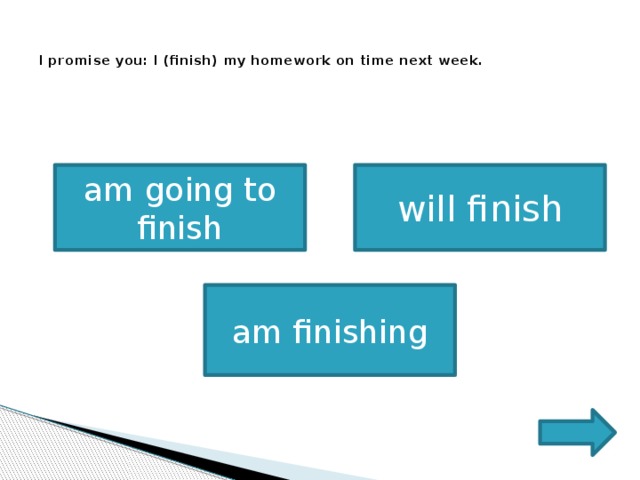 I promise you: I (finish) my homework on time next week.

am going to finish

will finish

am finishing